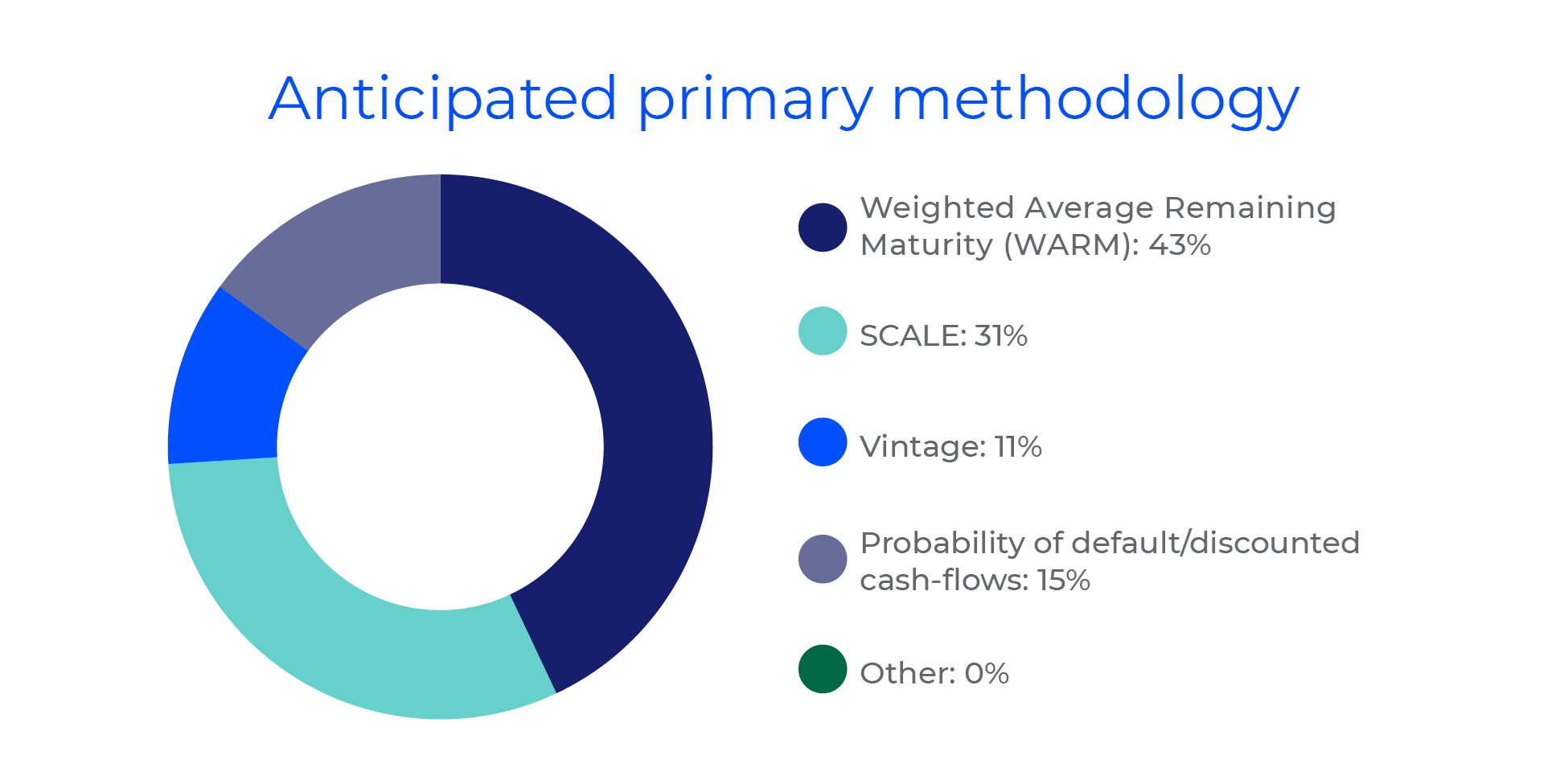 Anticipated primary methodology

Weighted Average Remaining Maturity (WARM): 43%

SCALE: 31%

Vintage: 11%

Probability of default/discounted cash-flows: 15%

Other: 0%